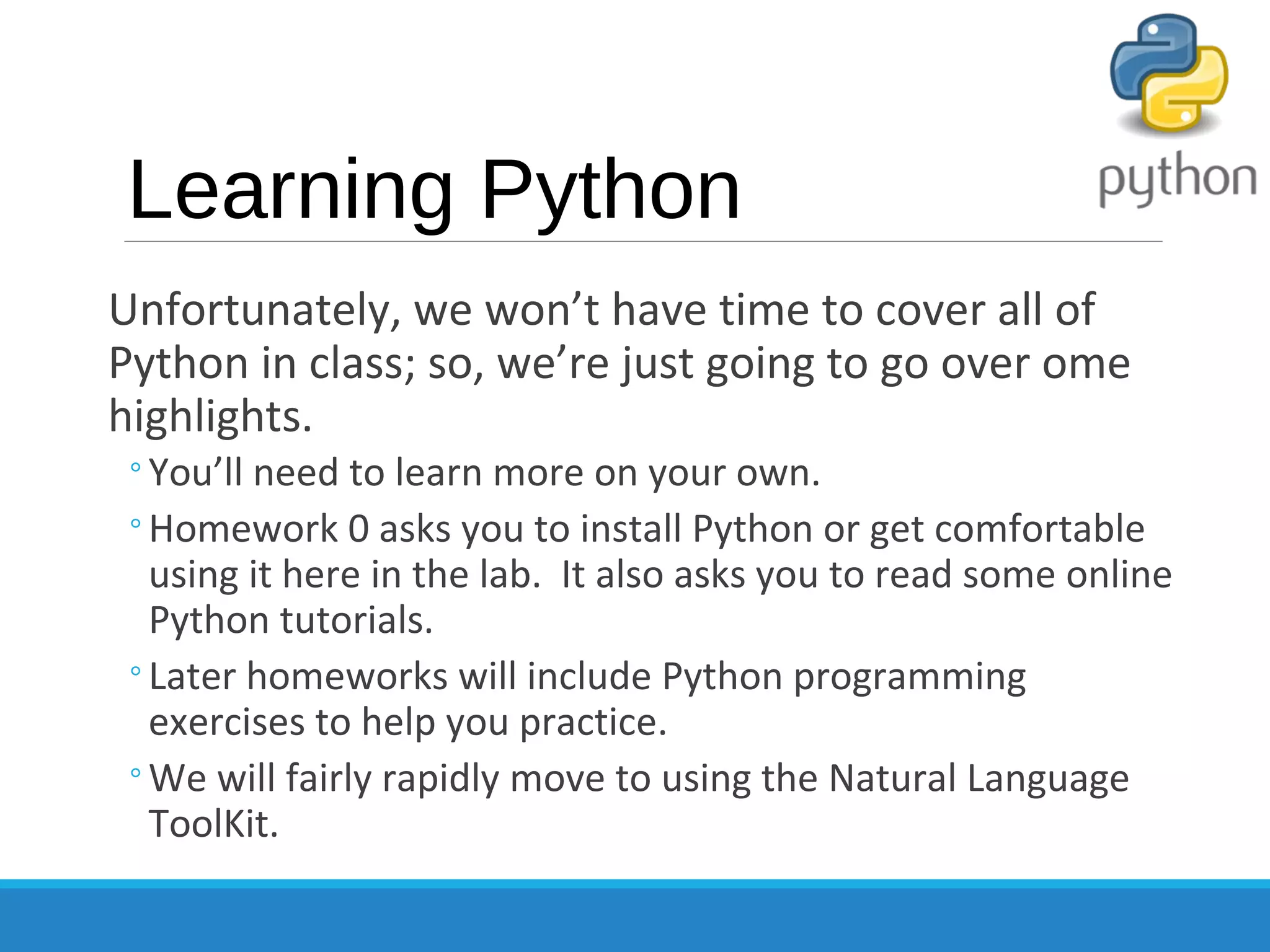 python

Learning Python

Unfortunately, we won’t have time to cover all of Python in class; so, we’re just going to go over ome highlights.

◦ You’ll need to learn more on your own.
◦ Homework 0 asks you to install Python or get comfortable using it here in the lab.  It also asks you to read some online Python tutorials.
◦ Later homeworks will include Python programming exercises to help you practice.
◦ We will fairly rapidly move to using the Natural Language ToolKit.